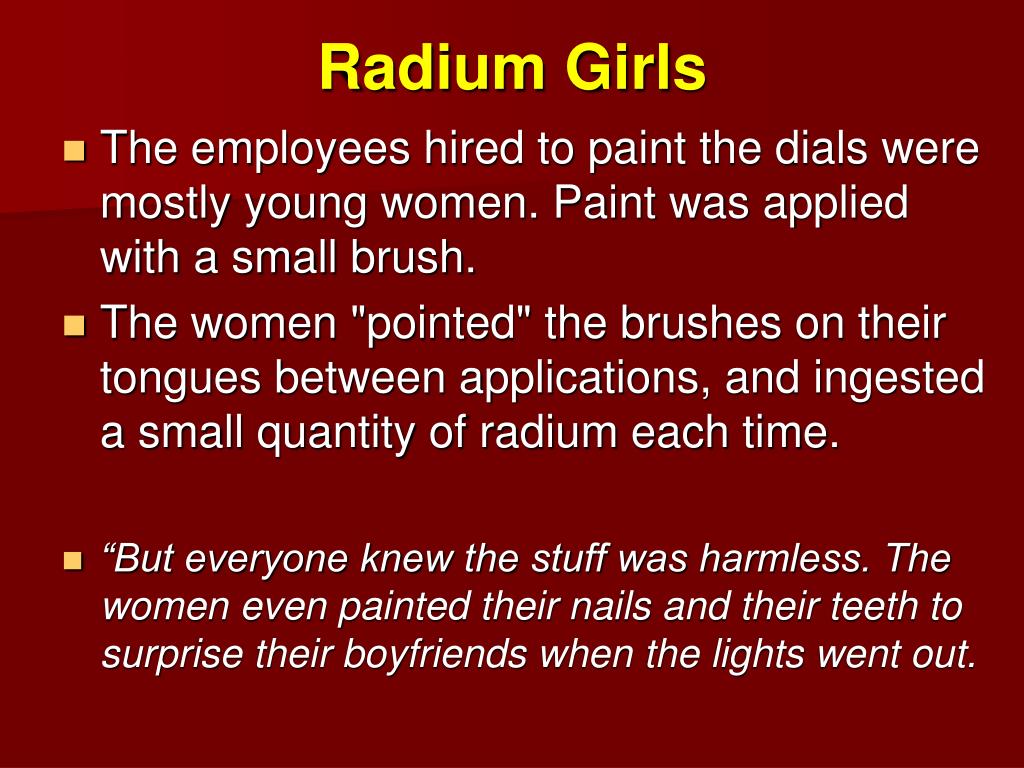 Radium Girls

The employees hired to paint the dials were mostly young women. Paint was applied with a small brush.

The women "pointed" the brushes on their tongues between applications, and ingested a small quantity of radium each time.

“But everyone knew the stuff was harmless. The women even painted their nails and their teeth to surprise their boyfriends when the lights went out.